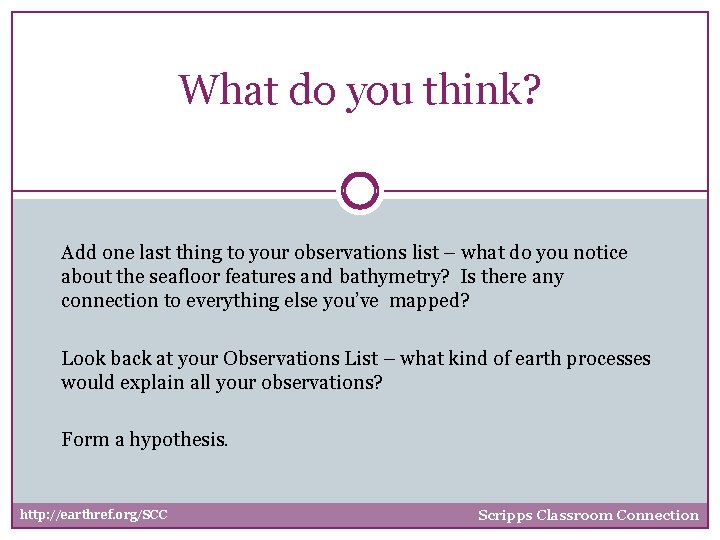 What do you think?

Add one last thing to your observations list – what do you notice about the seafloor features and bathymetry? Is there any connection to everything else you've mapped?

Look back at your Observations List – what kind of earth processes would explain all your observations?

Form a hypothesis.

http://earthref.org/SCC

Scripps Classroom Connection